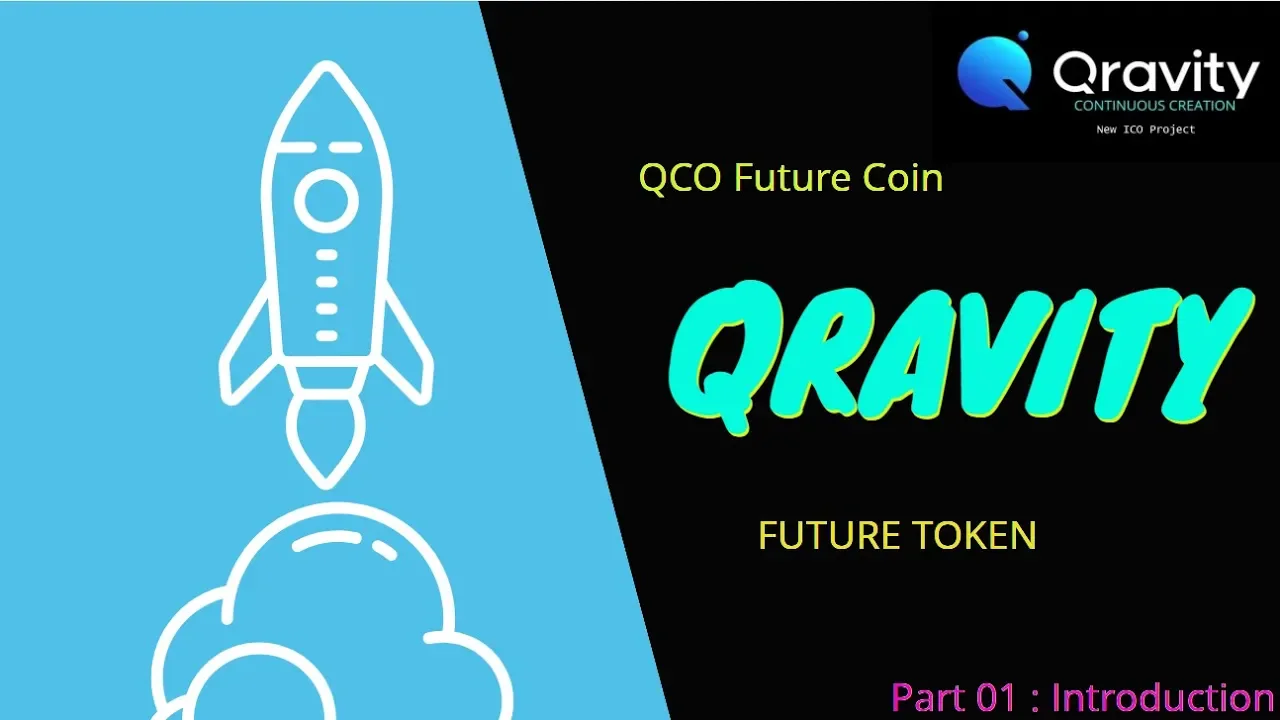 Qravity
CONTINUOUS CREATION
New ICO Project

QCO Future Coin

QRAVITY

FUTURE TOKEN

Part 01 : Introduction